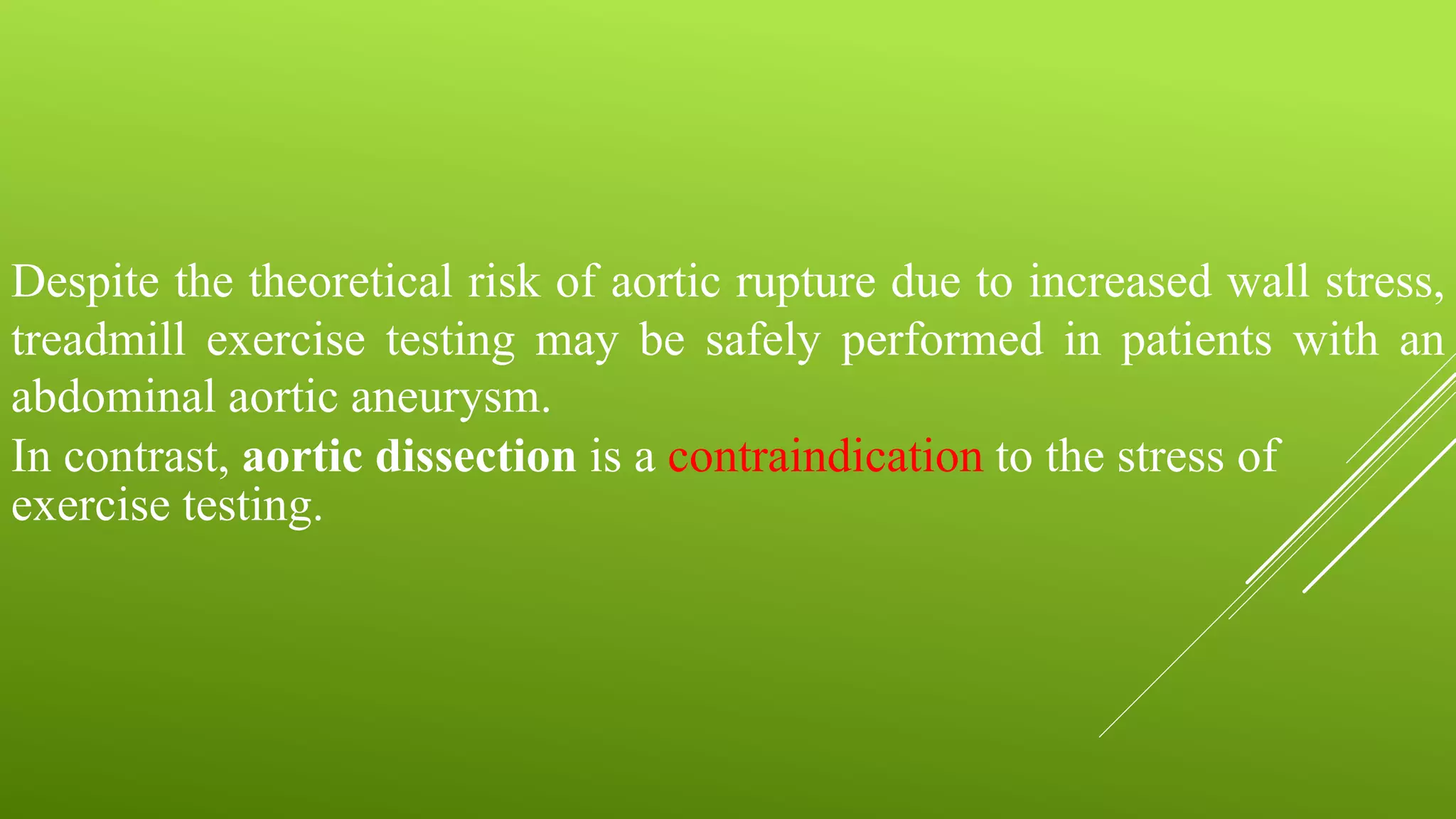 Despite the theoretical risk of aortic rupture due to increased wall stress, treadmill exercise testing may be safely performed in patients with an abdominal aortic aneurysm.

In contrast, aortic dissection is a contraindication to the stress of exercise testing.